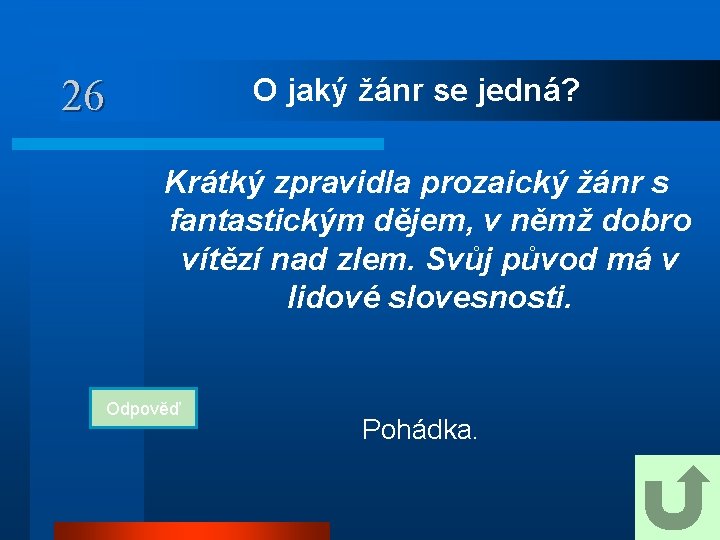 26

O jaký žánr se jedná?

Krátký zpravidla prozaický žánr s fantastickým dějem, v němž dobro vítězí nad zlem. Svůj původ má v lidové slovesnosti.

Odpověď

Pohádka.